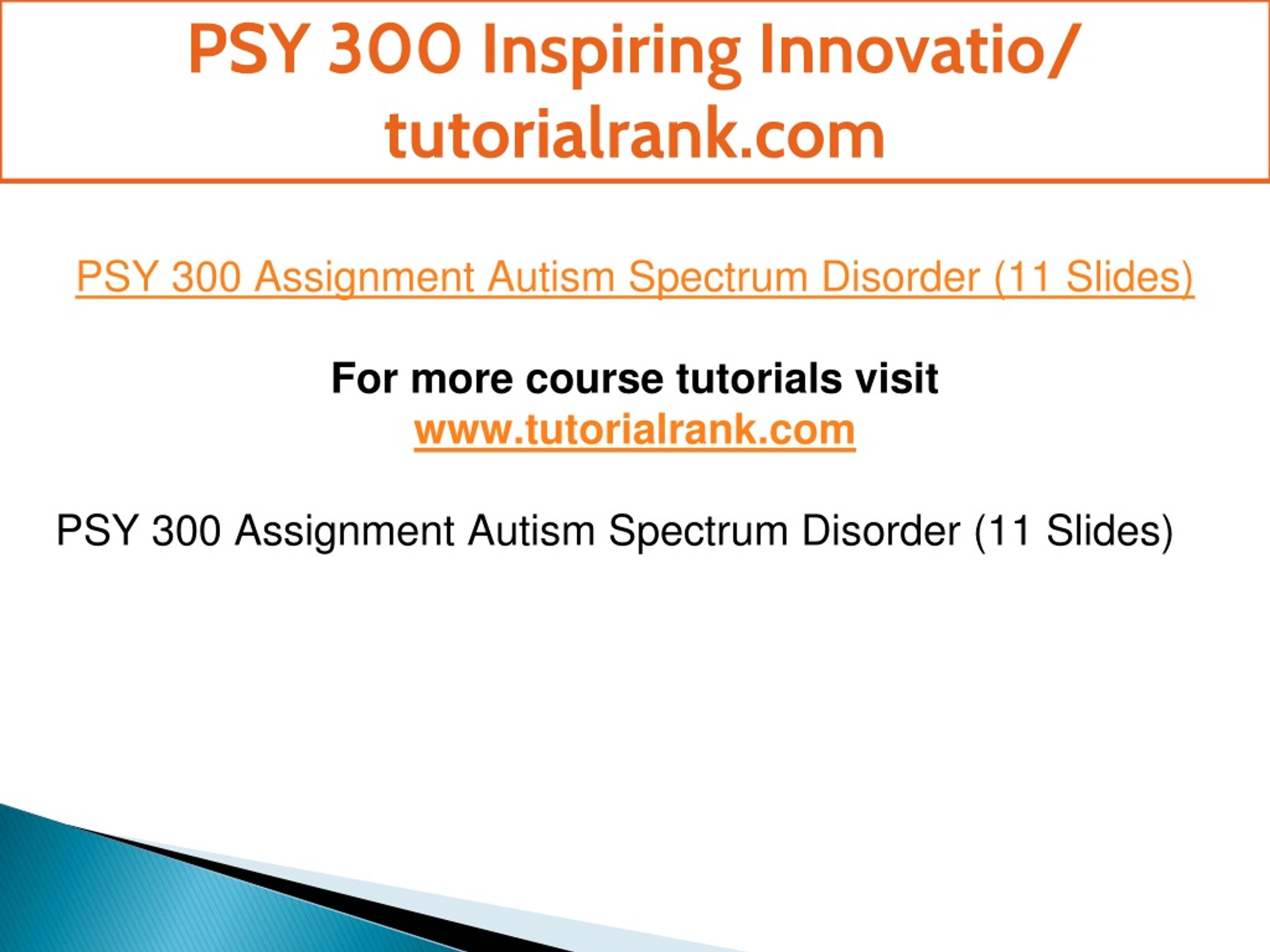 PSY 300 Inspiring Innovatio/ tutorialrank.com

PSY 300 Assignment Autism Spectrum Disorder (11 Slides)

For more course tutorials visit
www.tutorialrank.com

PSY 300 Assignment Autism Spectrum Disorder (11 Slides)